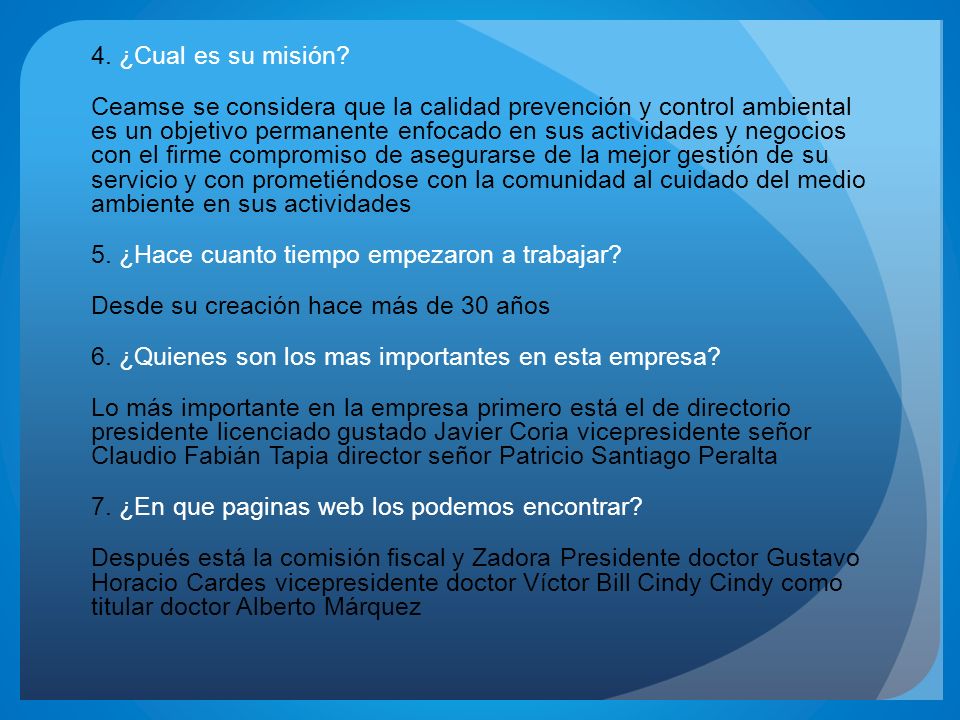 4. ¿Cual es su misión?

Ceamse se considera que la calidad prevención y control ambiental es un objetivo permanente enfocado en sus actividades y negocios con el firme compromiso de asegurarse de la mejor gestión de su servicio y con prometiéndose con la comunidad al cuidado del medio ambiente en sus actividades

5. ¿Hace cuanto tiempo empezaron a trabajar?

Desde su creación hace más de 30 años

6. ¿Quienes son los mas importantes en esta empresa?

Lo más importante en la empresa primero está el de directorio presidente licenciado gustado Javier Coria vicepresidente señor Claudio Fabián Tapia director señor Patricio Santiago Peralta

7. ¿En que paginas web los podemos encontrar?

Después está la comisión fiscal y Zadora Presidente doctor Gustavo Horacio Cardes vicepresidente doctor Víctor Bill Cindy Cindy como titular doctor Alberto Márquez